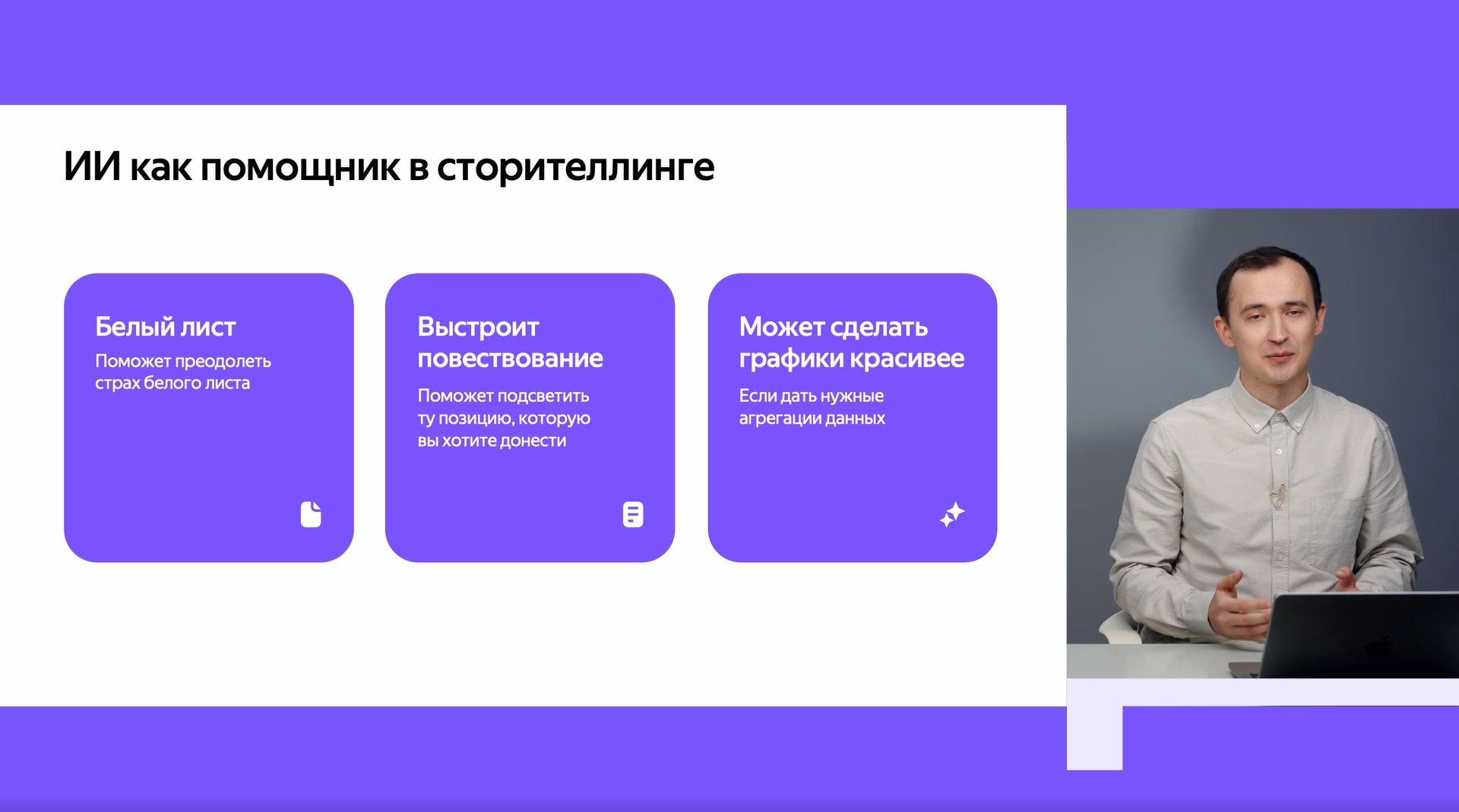 ИИ как помощник в сторителлинге

Белый лист
Поможет преодолеть страх белого листа

Выстроит повествование
Поможет подсветить ту позицию, которую вы хотите донести

Может сделать графики красивее
Если дать нужные агрегации данных